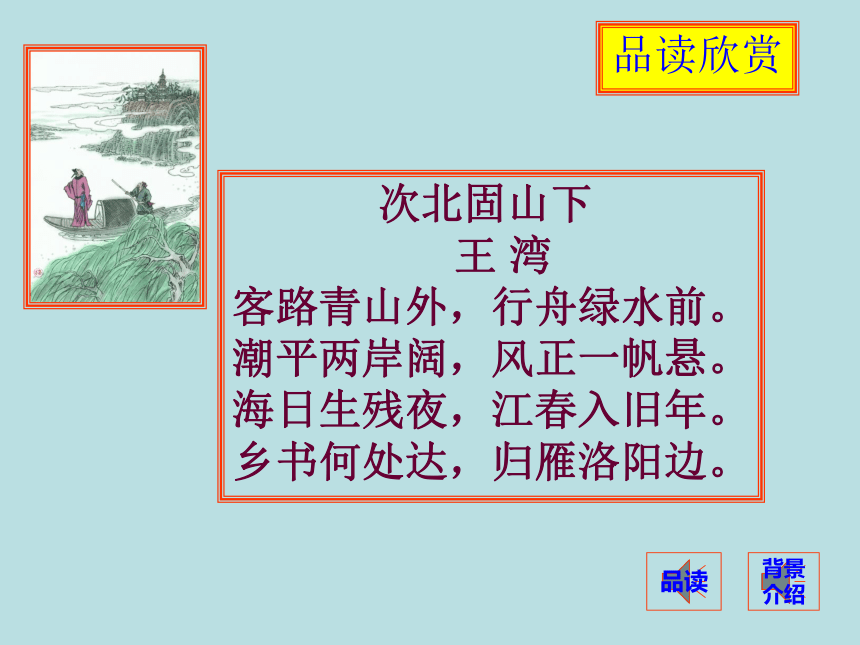 品读欣赏

次北固山下
王 湾
客路青山外，行舟绿水前。
潮平两岸阔，风正一帆悬。
海日生残夜，江春入旧年。
乡书何处达，归雁洛阳边。

品读

背景介绍